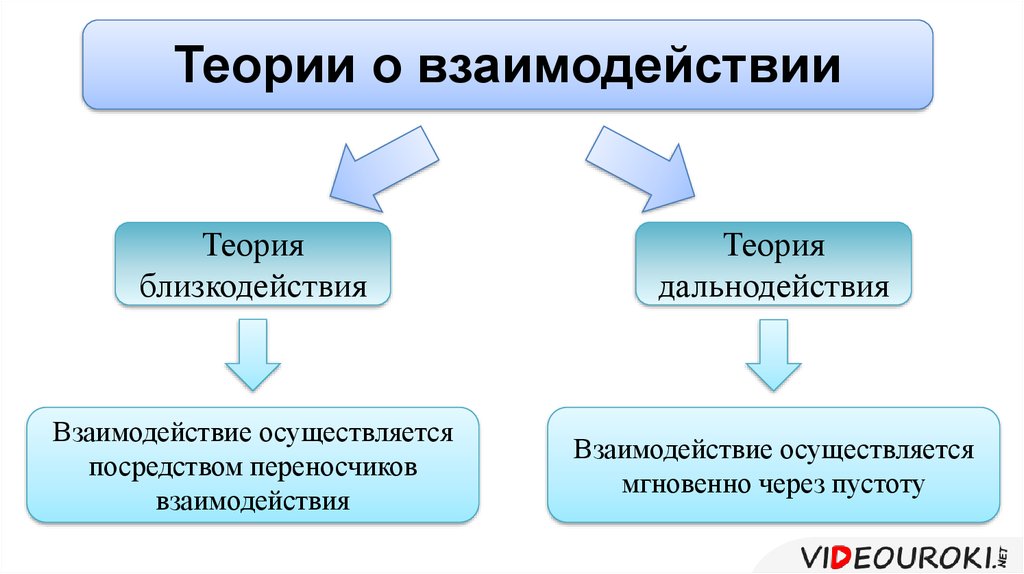 Теории о взаимодействии

Теория близкодействия

Теория дальнодействия

Взаимодействие осуществляется посредством переносчиков взаимодействия

Взаимодействие осуществляется мгновенно через пустоту

VIDEOUROKI.NET